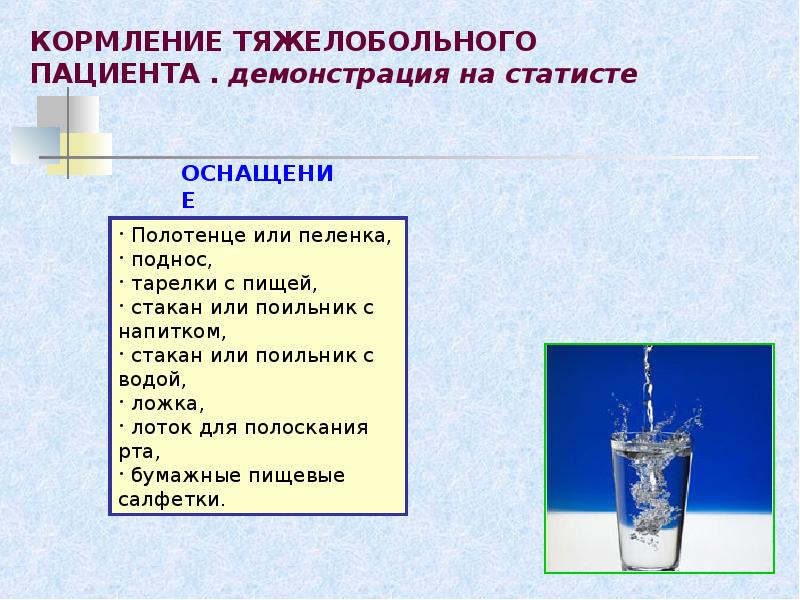 КОРМЛЕНИЕ ТЯЖЕЛОБОЛЬНОГО ПАЦИЕНТА . демонстрация на статисте

ОСНАЩЕНИЕ

· Полотенце или пеленка,
· поднос,
· тарелки с пищей,
· стакан или поильник с напитком,
· стакан или поильник с водой,
· ложка,
· лоток для полоскания рта,
· бумажные пищевые салфетки.